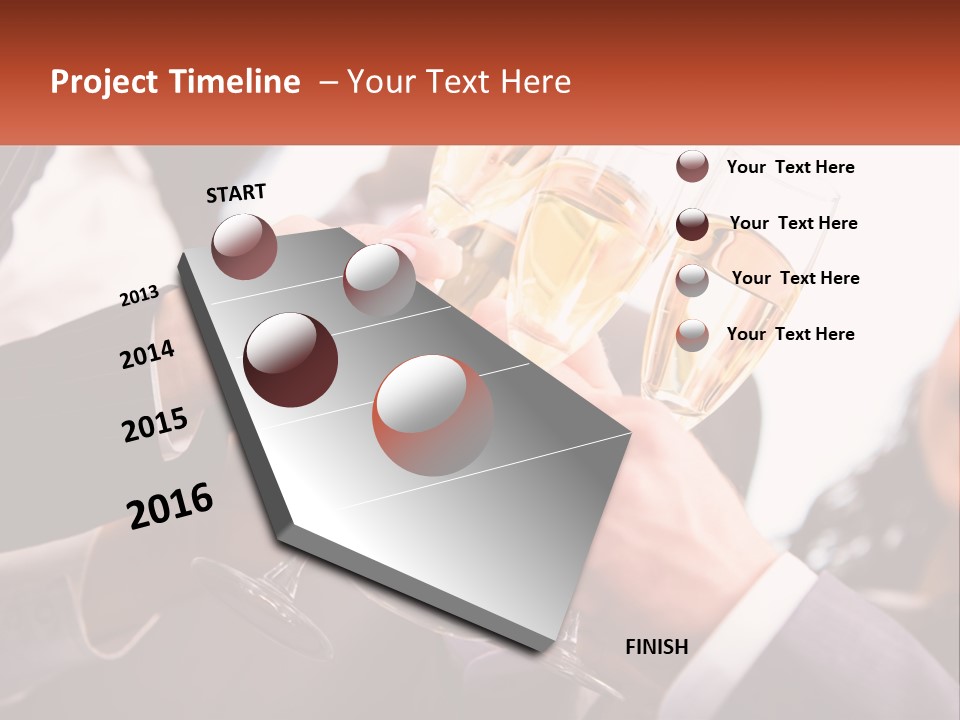 Project Timeline – Your Text Here

START

2013

2014

2015

2016

FINISH

Your Text Here

Your Text Here

Your Text Here

Your Text Here